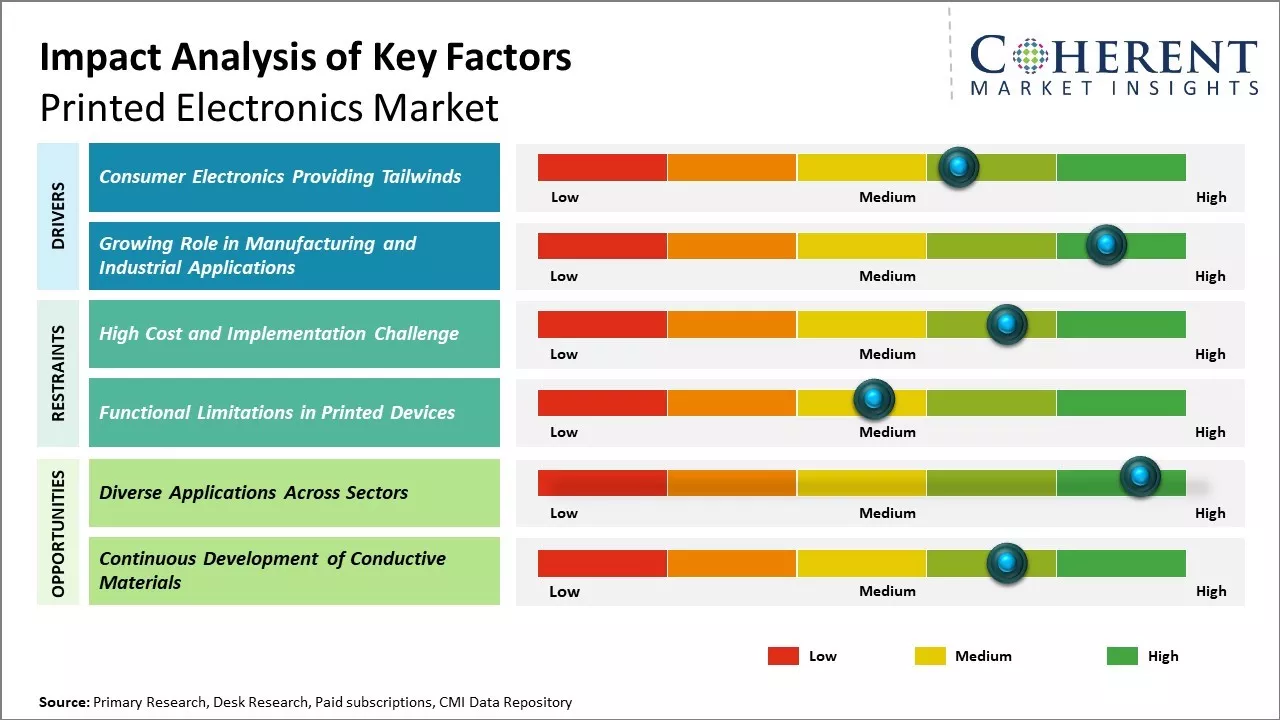 Impact Analysis of Key Factors
Printed Electronics Market

COHERENT
MARKET INSIGHTS

DRIVERS

Consumer Electronics Providing Tailwinds
Low Medium High

Growing Role in Manufacturing and Industrial Applications
Low Medium High

RESTRAINTS

High Cost and Implementation Challenge
Low Medium High

Functional Limitations in Printed Devices
Low Medium High

OPPORTUNITIES

Diverse Applications Across Sectors
Low Medium High

Continuous Development of Conductive Materials
Low Medium High

Low Medium High

Source: Primary Research, Desk Research, Paid subscriptions, CMI Data Repository